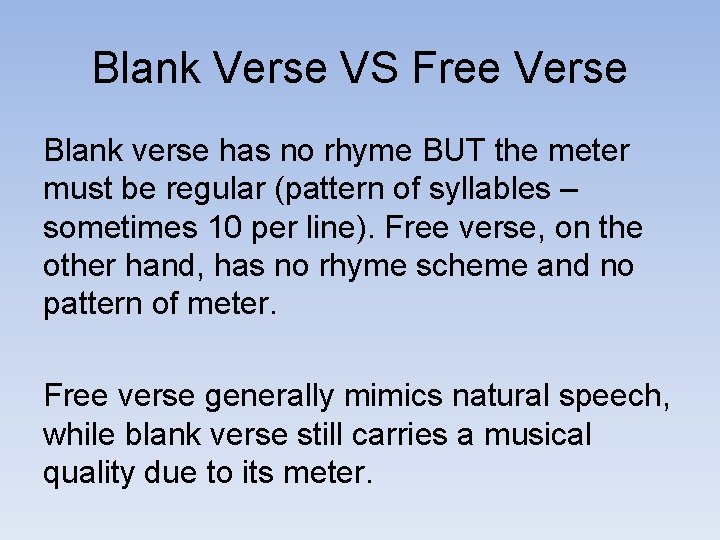 Blank Verse VS Free Verse

Blank verse has no rhyme BUT the meter must be regular (pattern of syllables – sometimes 10 per line). Free verse, on the other hand, has no rhyme scheme and no pattern of meter.

Free verse generally mimics natural speech, while blank verse still carries a musical quality due to its meter.